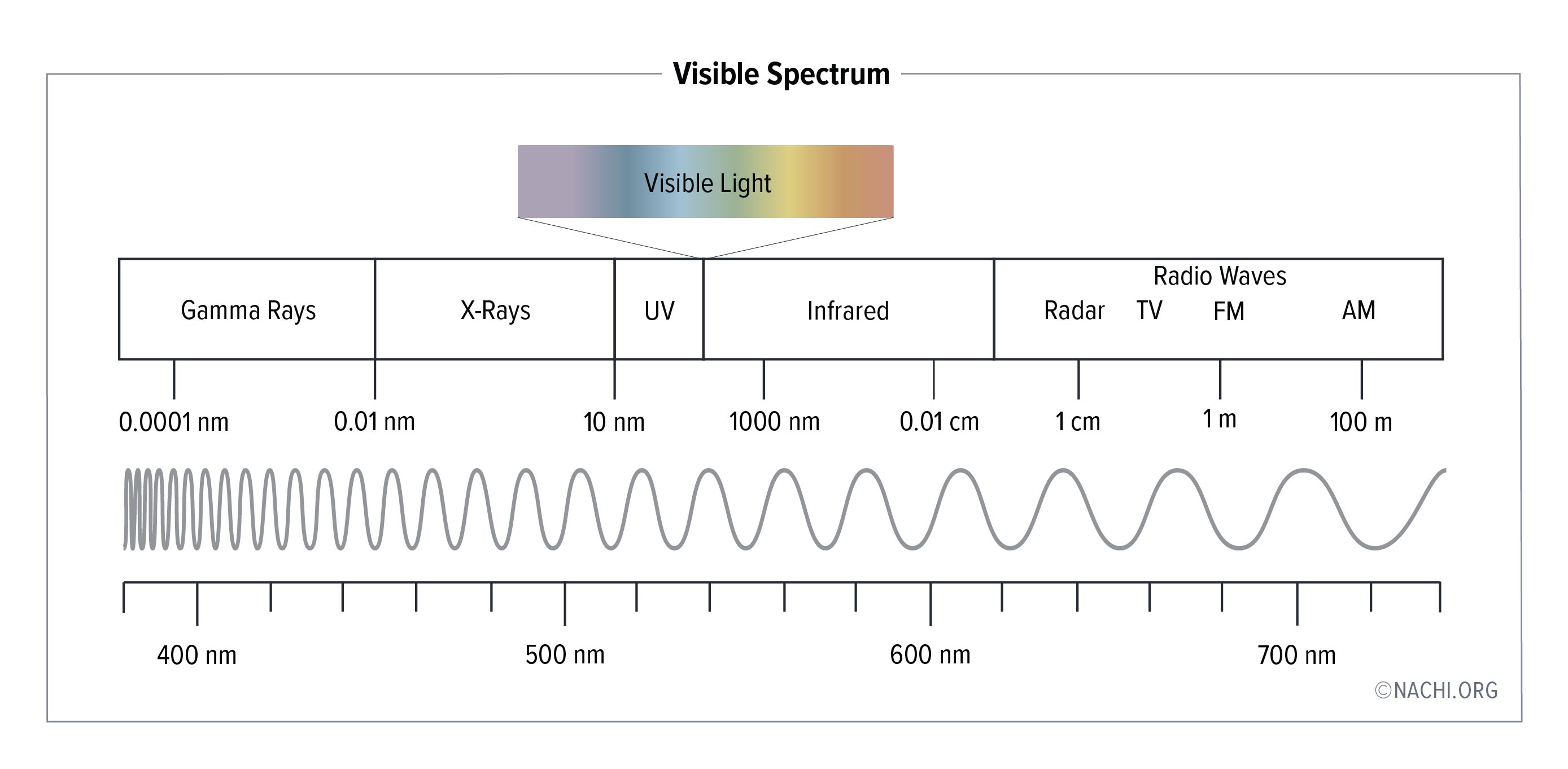 Visible Spectrum

Visible Light

Gamma Rays

X-Rays

UV

Infrared

Radio Waves

Radar TV FM AM

0.0001 nm 0.01 nm 10 nm 1000 nm 0.01 cm 1 cm 1 m 100 m

400 nm 500 nm 600 nm 700 nm

©NACHI.ORG